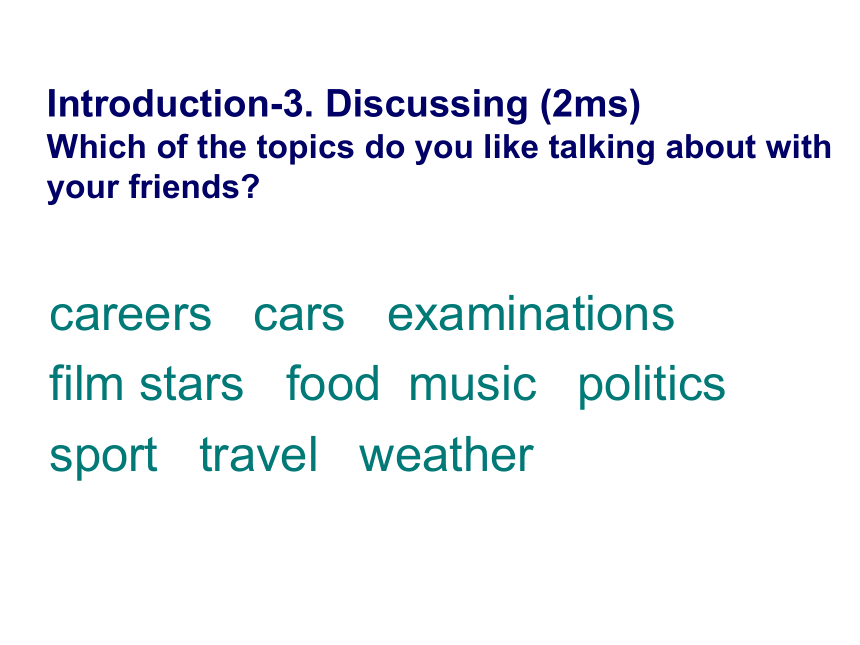 Introduction-3. Discussing (2ms)
Which of the topics do you like talking about with your friends?

careers cars examinations
film stars food music politics
sport travel weather